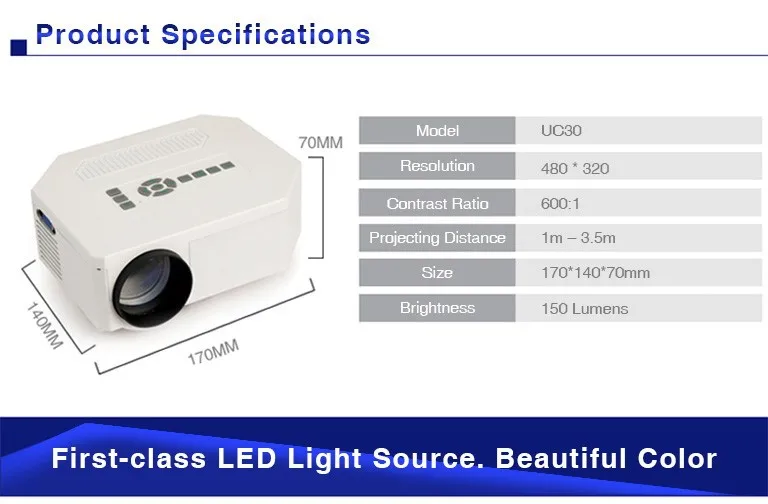 Product Specifications

70MM

140MM

170MM

| Model | UC30 |
|---|---|
| Resolution | 480 * 320 |
| Contrast Ratio | 600:1 |
| Projecting Distance | 1m – 3.5m |
| Size | 170*140*70mm |
| Brightness | 150 Lumens |

First-class LED Light Source. Beautiful Color